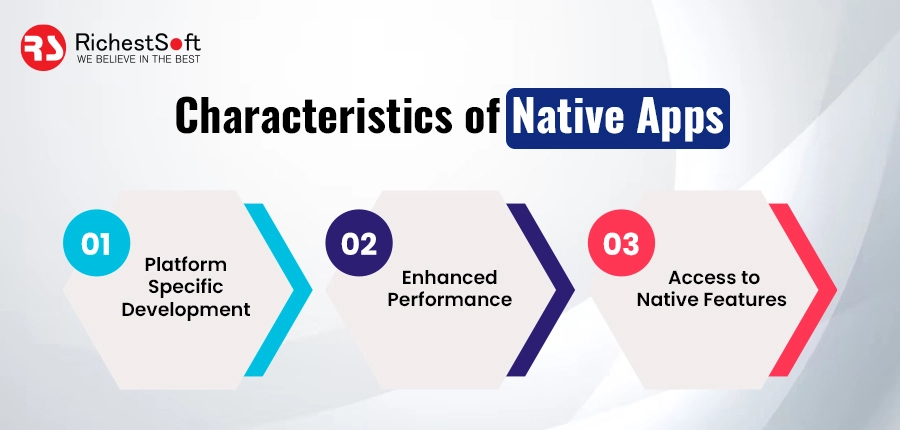 RS RichestSoft
WE BELIEVE IN THE BEST

Characteristics of Native Apps

01
Platform Specific Development

02
Enhanced Performance

03
Access to Native Features